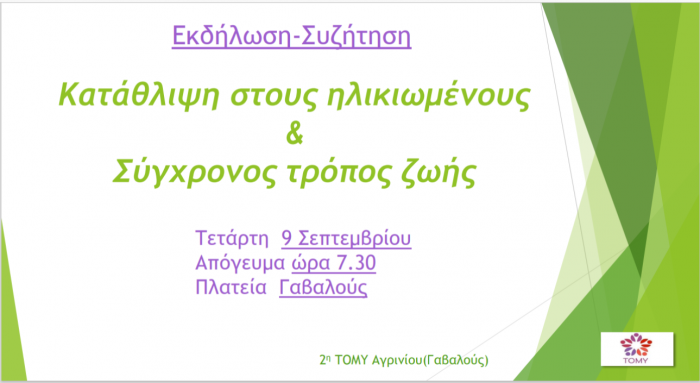 Εκδήλωση-Συζήτηση

Κατάθλιψη στους ηλικιωμένους
&
Σύγχρονος τρόπος ζωής

Τετάρτη 9 Σεπτεμβρίου
Απόγευμα ώρα 7.30
Πλατεία Γαβαλούς

2η ΤΟΜΥ Αγρινίου(Γαβαλούς)

TOMY